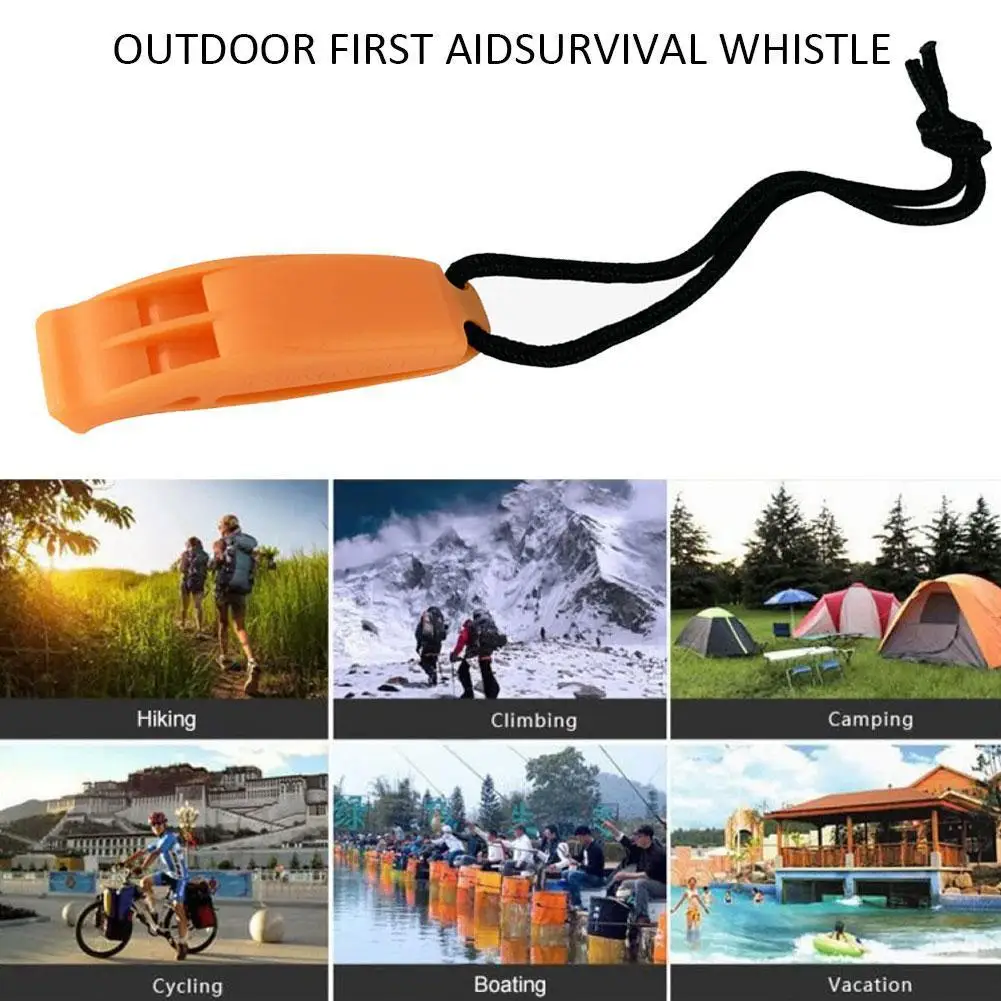 OUTDOOR FIRST AIDSURVIVAL WHISTLE

Hiking

Climbing

Camping

Cycling

Boating

Vacation